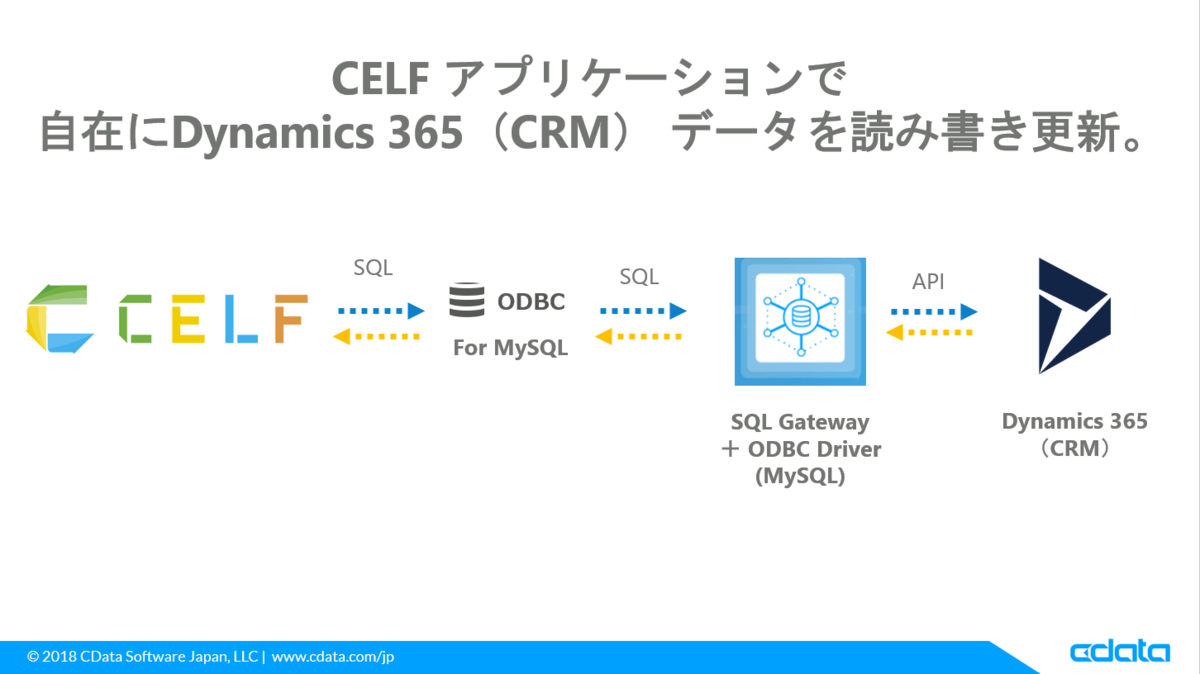 CELF アプリケーションで
自在にDynamics 365（CRM） データを読み書き更新。

CELF

SQL

ODBC
For MySQL

SQL

SQL Gateway
＋ ODBC Driver
(MySQL)

API

Dynamics 365
（CRM）

© 2018 CData Software Japan, LLC | www.cdata.com/jp

cdata